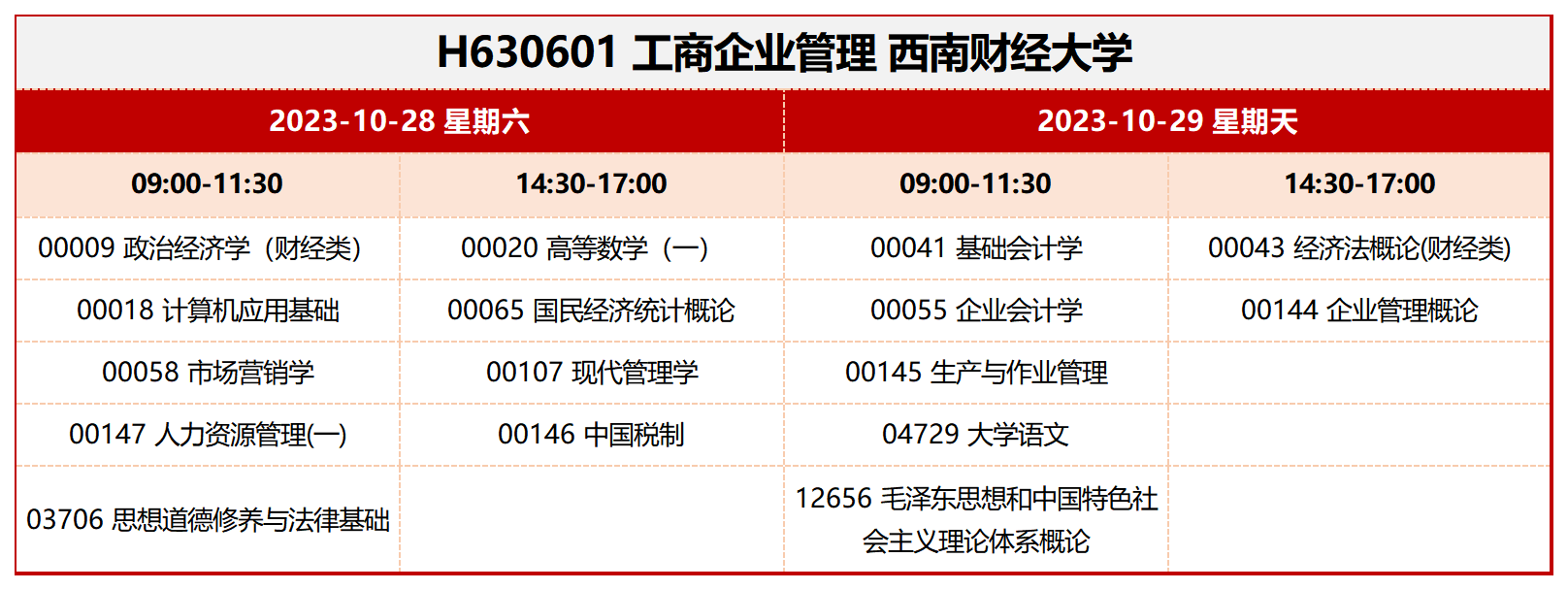 H630601 工商企业管理 西南财经大学

| 2023-10-28 星期六 | | 2023-10-29 星期天 | |
|---|---|---|---|
| 09:00-11:30 | 14:30-17:00 | 09:00-11:30 | 14:30-17:00 |
| 00009 政治经济学（财经类） | 00020 高等数学（一） | 00041 基础会计学 | 00043 经济法概论(财经类) |
| 00018 计算机应用基础 | 00065 国民经济统计概论 | 00055 企业会计学 | 00144 企业管理概论 |
| 00058 市场营销学 | 00107 现代管理学 | 00145 生产与作业管理 | |
| 00147 人力资源管理(一) | 00146 中国税制 | 04729 大学语文 | |
| 03706 思想道德修养与法律基础 | | 12656 毛泽东思想和中国特色社会主义理论体系概论 | |